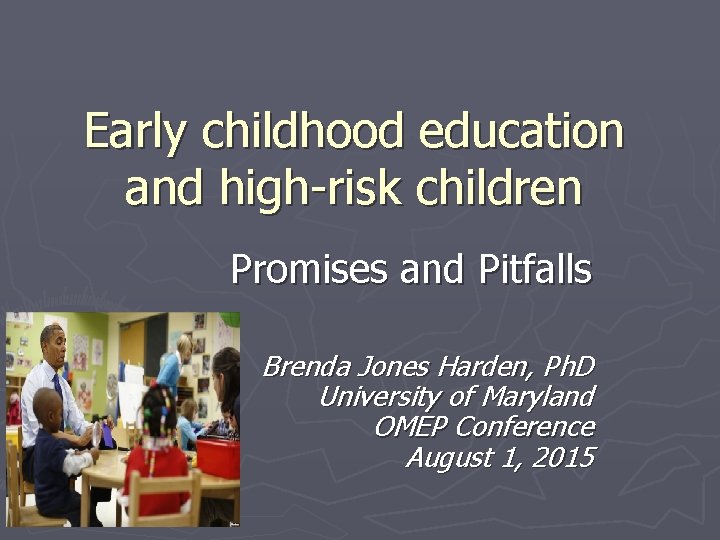 Early childhood education and high-risk children

Promises and Pitfalls

Brenda Jones Harden, PhD
University of Maryland
OMEP Conference
August 1, 2015